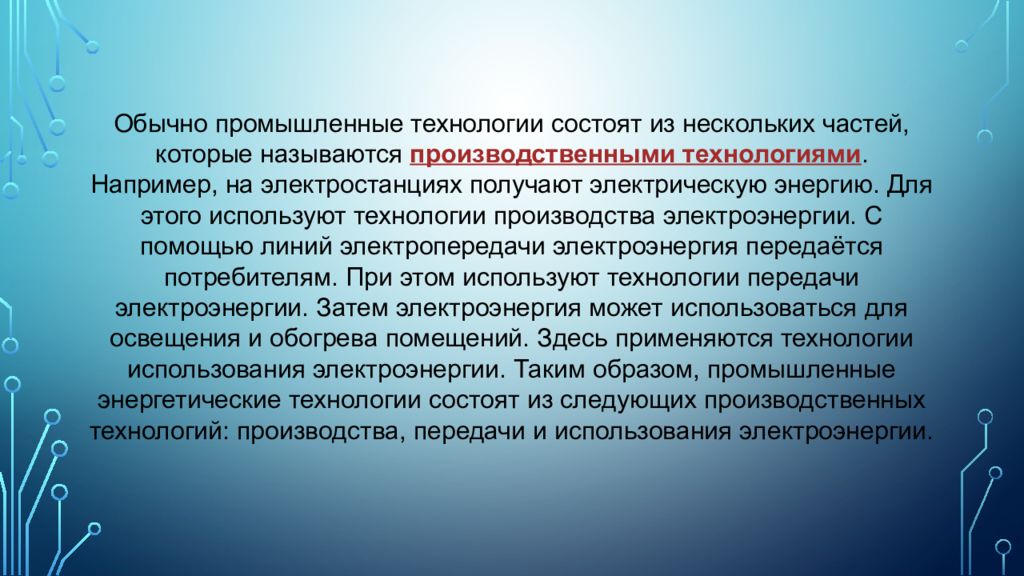 Обычно промышленные технологии состоят из нескольких частей, которые называются производственными технологиями. Например, на электростанциях получают электрическую энергию. Для этого используют технологии производства электроэнергии. С помощью линий электропередачи электроэнергия передаётся потребителям. При этом используют технологии передачи электроэнергии. Затем электроэнергия может использоваться для освещения и обогрева помещений. Здесь применяются технологии использования электроэнергии. Таким образом, промышленные энергетические технологии состоят из следующих производственных технологий: производства, передачи и использования электроэнергии.